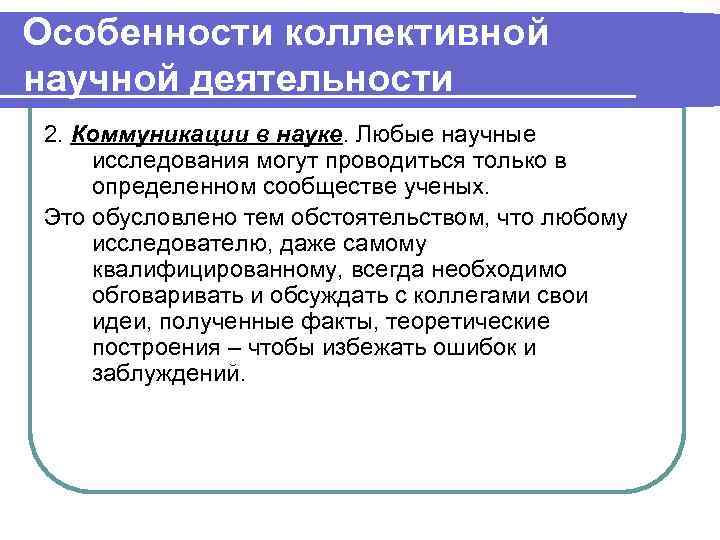 Особенности коллективной научной деятельности

2. Коммуникации в науке. Любые научные исследования могут проводиться только в определенном сообществе ученых.

Это обусловлено тем обстоятельством, что любому исследователю, даже самому квалифицированному, всегда необходимо обговаривать и обсуждать с коллегами свои идеи, полученные факты, теоретические построения – чтобы избежать ошибок и заблуждений.